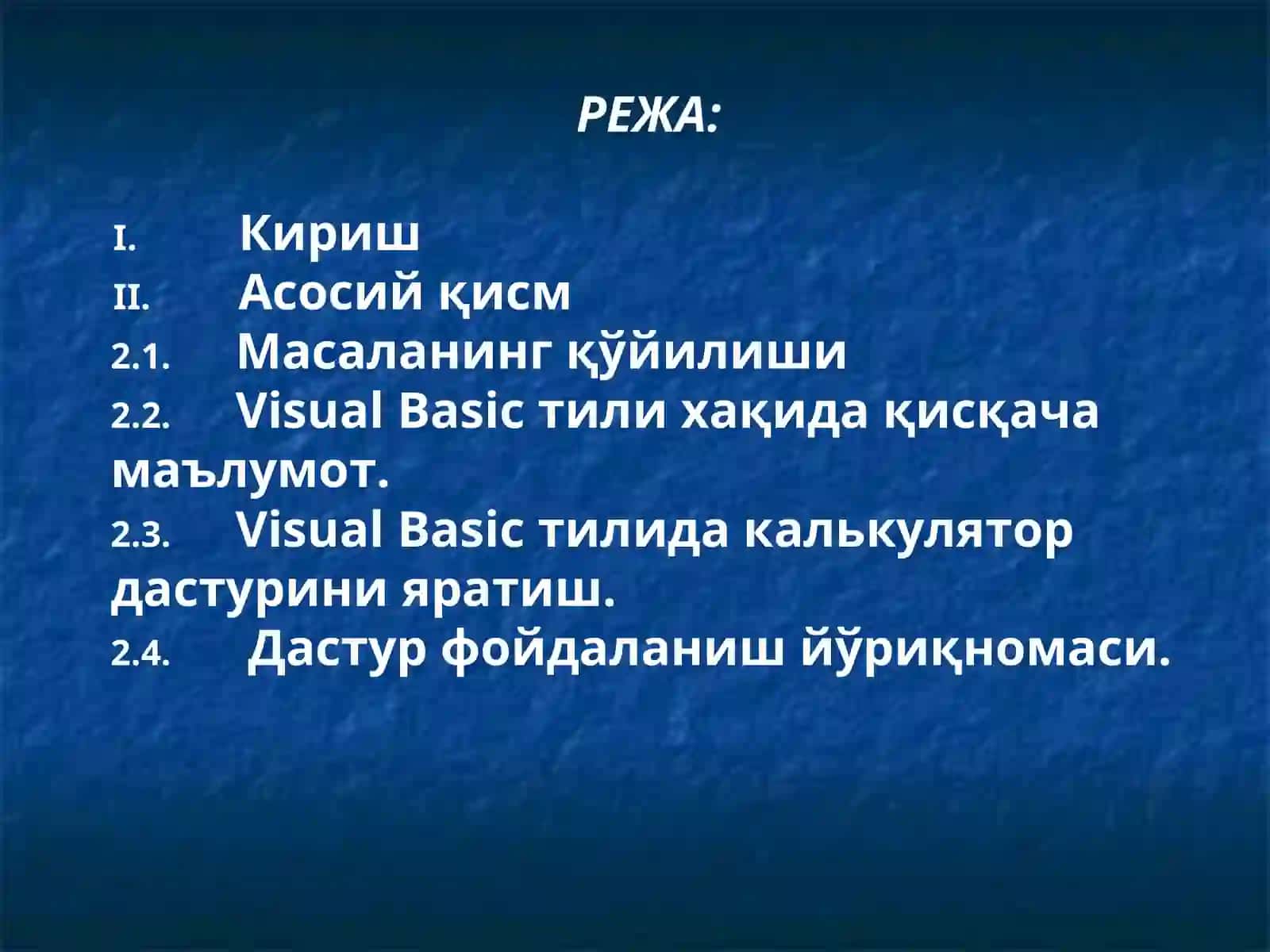 РЕЖА:

I. Кириш
II. Асосий қисм
2.1. Масаланинг қўйилиши
2.2. Visual Basic тили хақида қисқача маълумот.
2.3. Visual Basic тилида калькулятор дастурини яратиш.
2.4. Дастур фойдаланиш йўриқномаси.